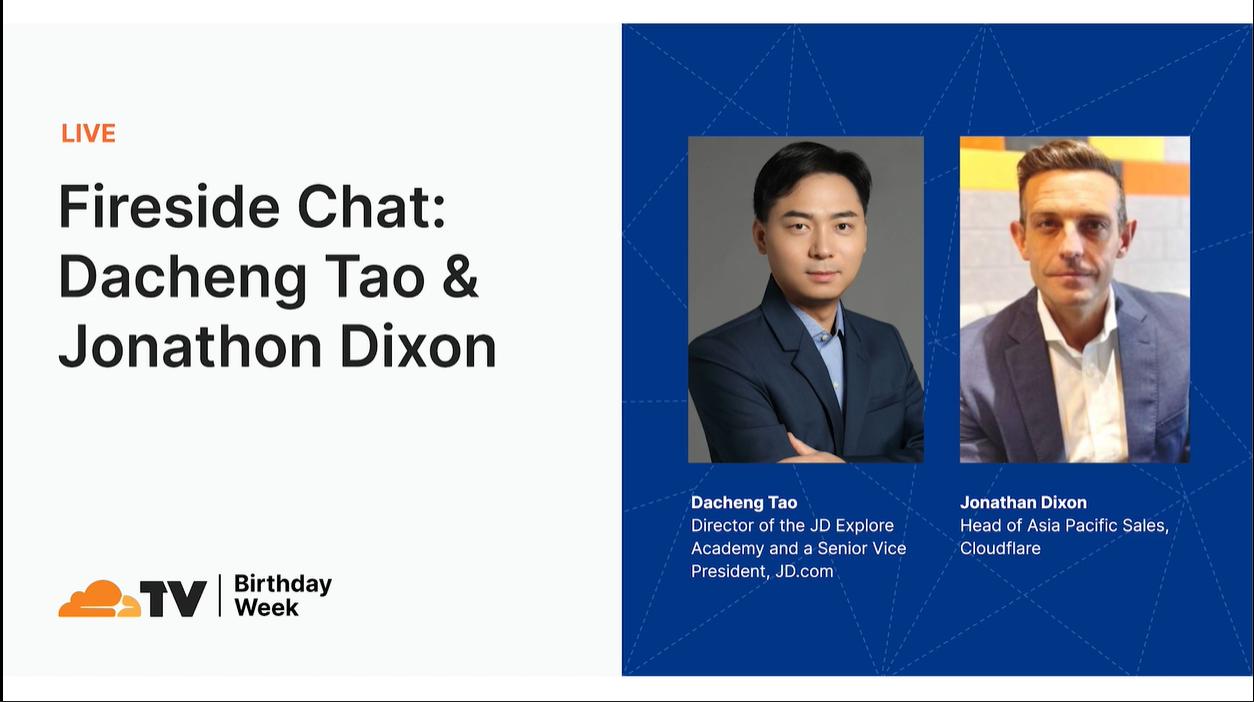 LIVE

Fireside Chat: Dacheng Tao & Jonathon Dixon

TV | Birthday Week

Dacheng Tao
Director of the JD Explore Academy and a Senior Vice President, JD.com

Jonathan Dixon
Head of Asia Pacific Sales, Cloudflare